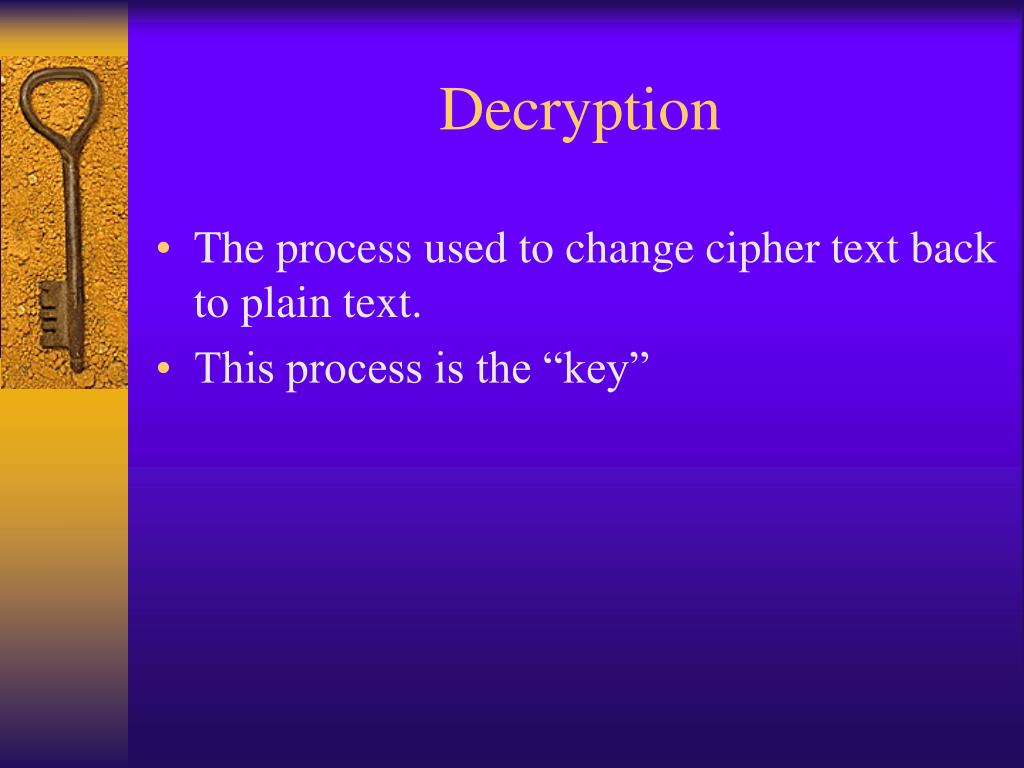 Decryption

• The process used to change cipher text back to plain text.

• This process is the “key”